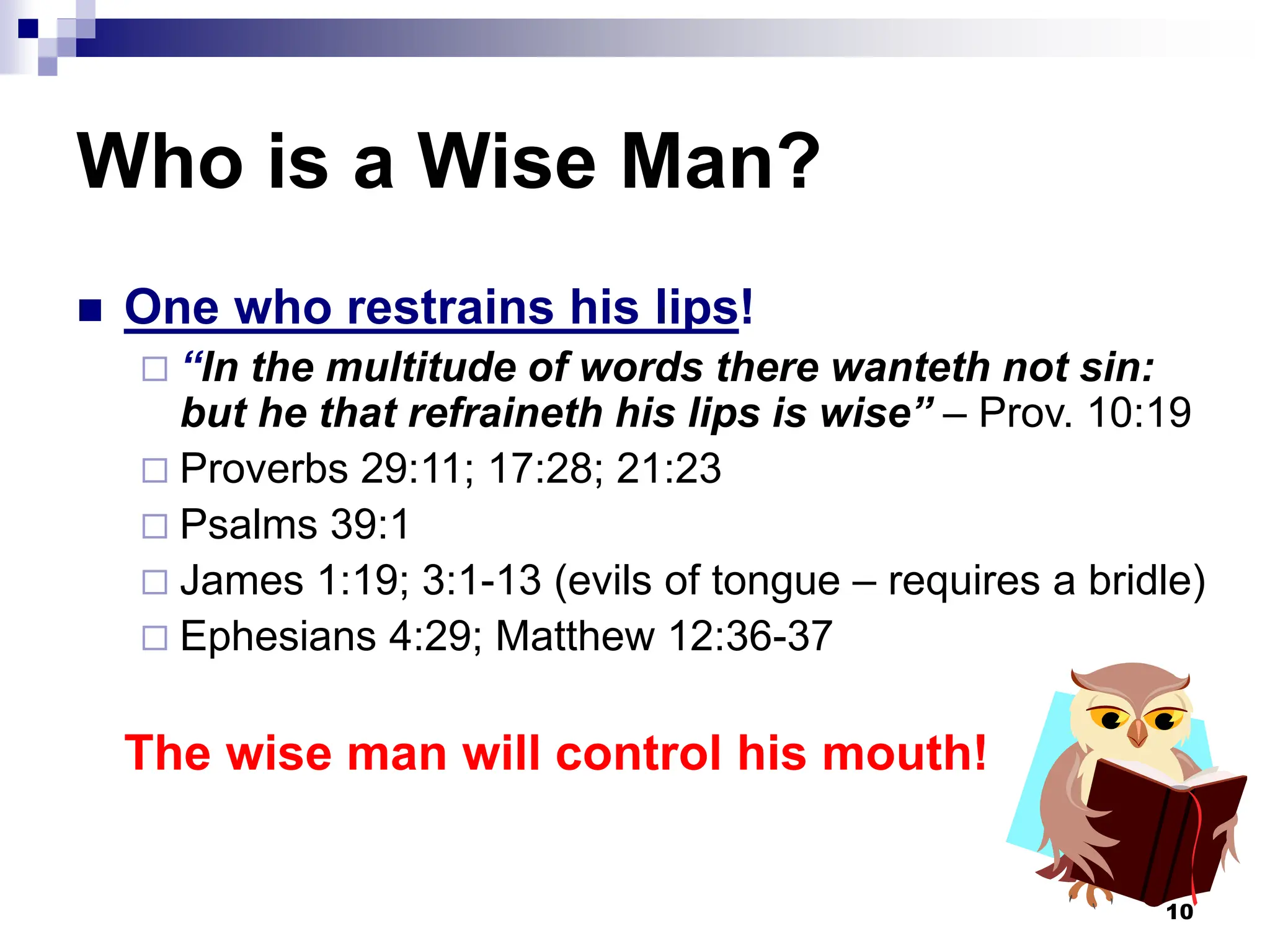 Who is a Wise Man?

One who restrains his lips!

“In the multitude of words there wanteth not sin: but he that refraineth his lips is wise” – Prov. 10:19

Proverbs 29:11; 17:28; 21:23

Psalms 39:1

James 1:19; 3:1-13 (evils of tongue – requires a bridle)

Ephesians 4:29; Matthew 12:36-37

The wise man will control his mouth!

10